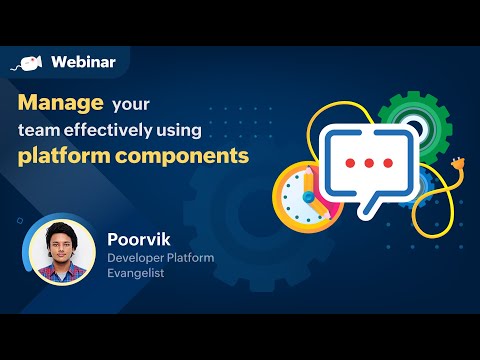 Webinar

Manage your team effectively using platform components

Poorvik
Developer Platform Evangelist